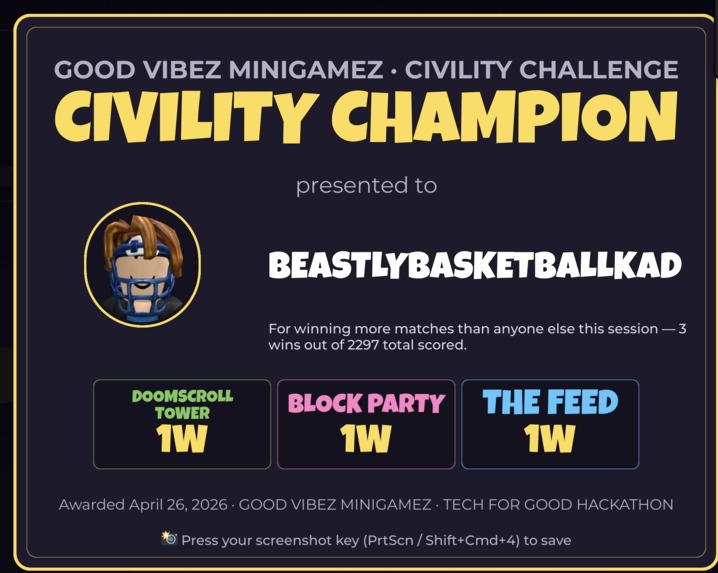 GOOD VIBEZ MINIGAMEZ · CIVILITY CHALLENGE
CIVILITY CHAMPION

presented to

BEASTLYBASKETBALLKAD

For winning more matches than anyone else this session — 3 wins out of 2297 total scored.

DOOMSCROLL TOWER
1W

BLOCK PARTY
1W

THE FEED
1W

Awarded April 26, 2026 · GOOD VIBEZ MINIGAMEZ · TECH FOR GOOD HACKATHON

📸 Press your screenshot key (PrtScn / Shift+Cmd+4) to save